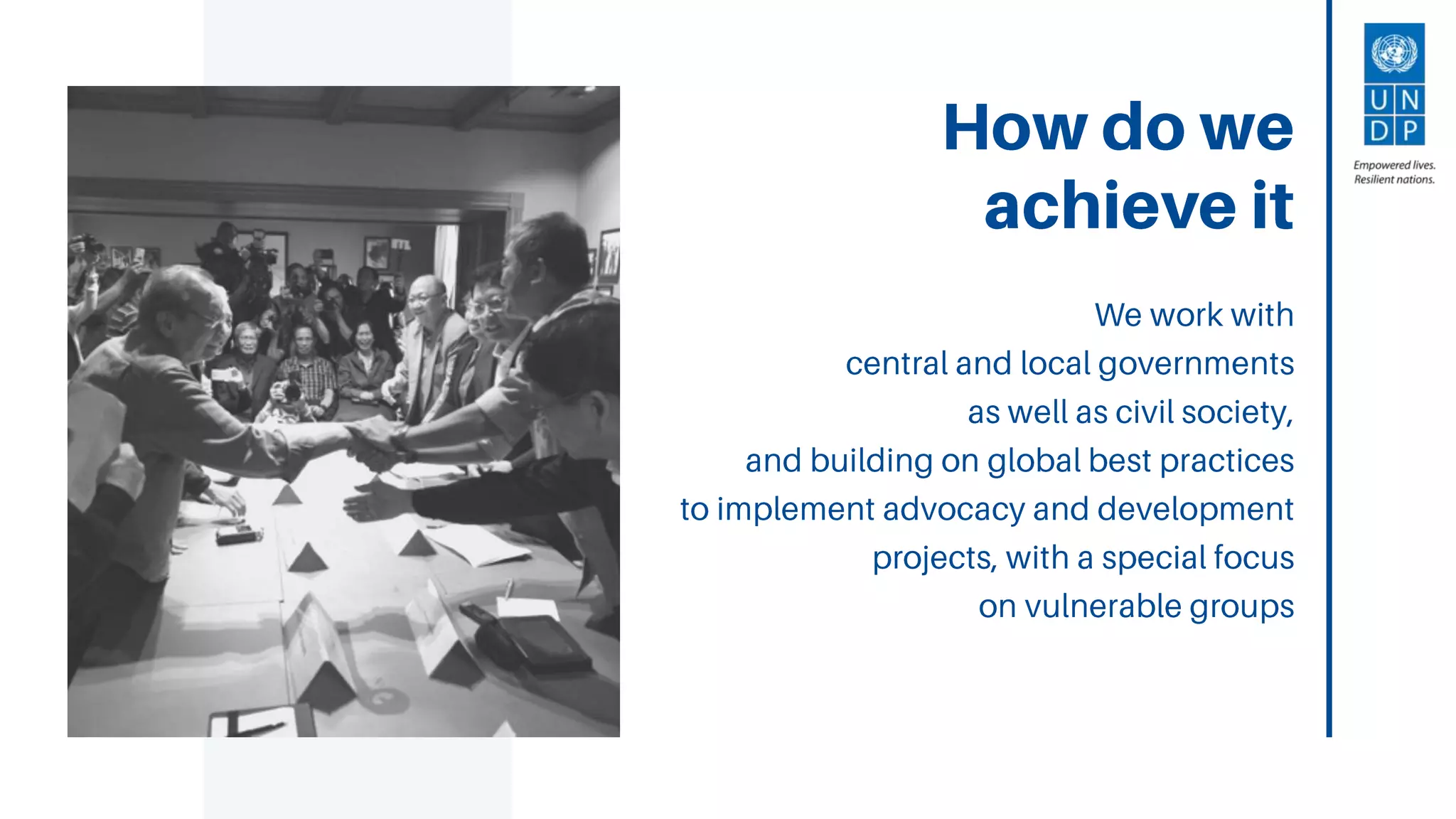 How do we achieve it

We work with central and local governments as well as civil society, and building on global best practices to implement advocacy and development projects, with a special focus on vulnerable groups

U N
D P

Empowered lives.
Resilient nations.